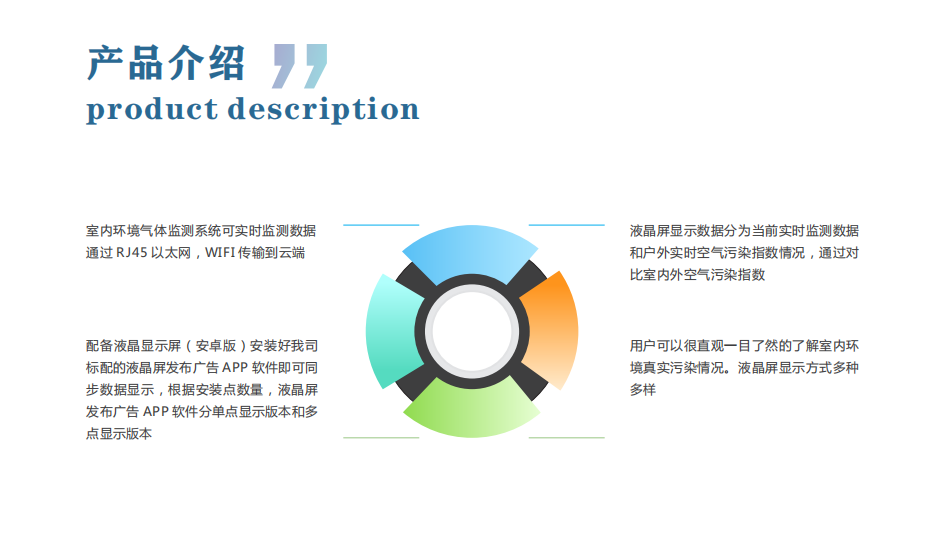 产品介绍

product description

室内环境气体监测系统可实时监测数据通过 RJ45 以太网，WIFI 传输到云端

配备液晶显示屏（安卓版）安装好我司标配的液晶屏发布广告 APP 软件即可同步数据显示，根据安装点数量，液晶屏发布广告 APP 软件分单点显示版本和多点显示版本

液晶屏显示数据分为当前实时监测数据和户外实时空气污染指数情况，通过对比室内外空气污染指数

用户可以很直观一目了然的了解室内环境真实污染情况。液晶屏显示方式多种多样